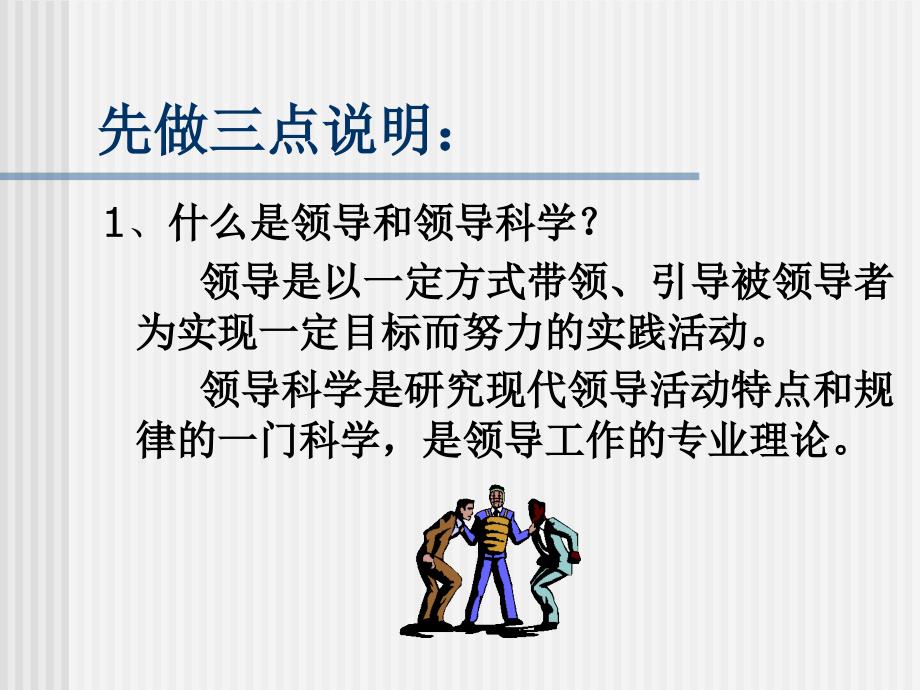 先做三点说明：

1、什么是领导和领导科学？

领导是以一定方式带领、引导被领导者为实现一定目标而努力的实践活动。

领导科学是研究现代领导活动特点和规律的一门科学，是领导工作的专业理论。